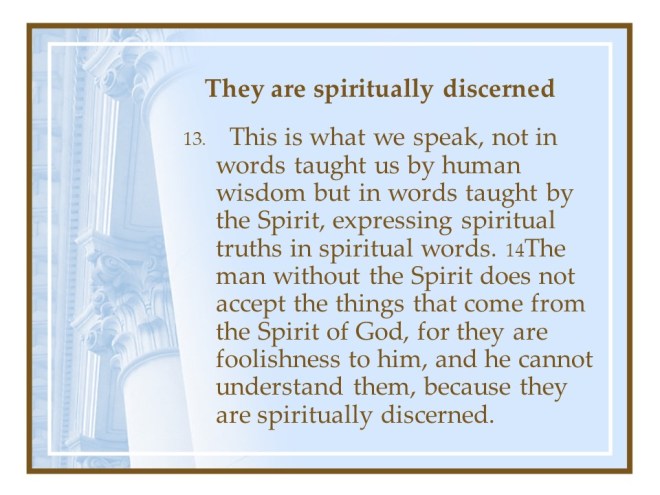 They are spiritually discerned

13. This is what we speak, not in words taught us by human wisdom but in words taught by the Spirit, expressing spiritual truths in spiritual words. 14The man without the Spirit does not accept the things that come from the Spirit of God, for they are foolishness to him, and he cannot understand them, because they are spiritually discerned.